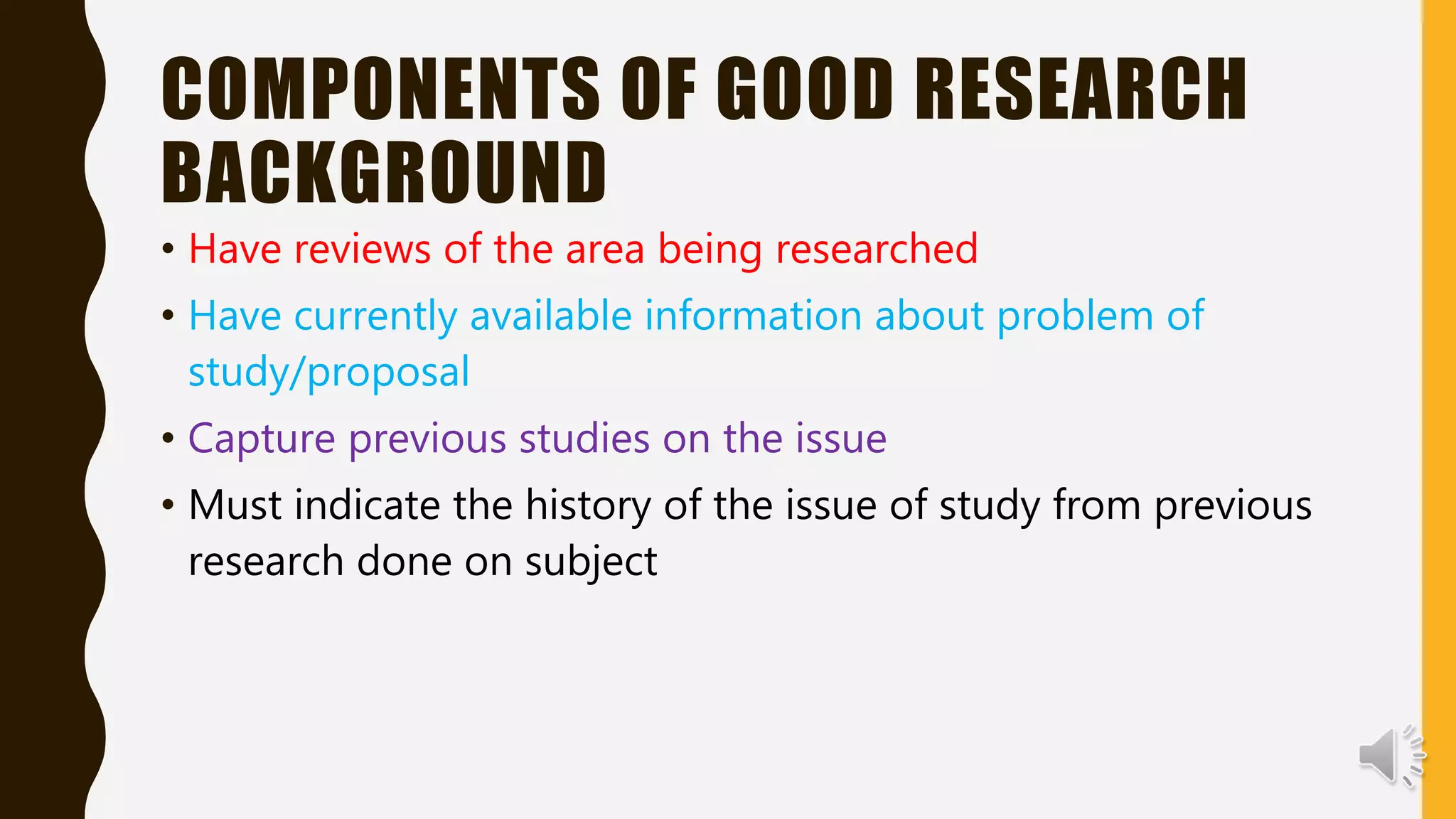 COMPONENTS OF GOOD RESEARCH BACKGROUND

• Have reviews of the area being researched
• Have currently available information about problem of study/proposal
• Capture previous studies on the issue
• Must indicate the history of the issue of study from previous research done on subject